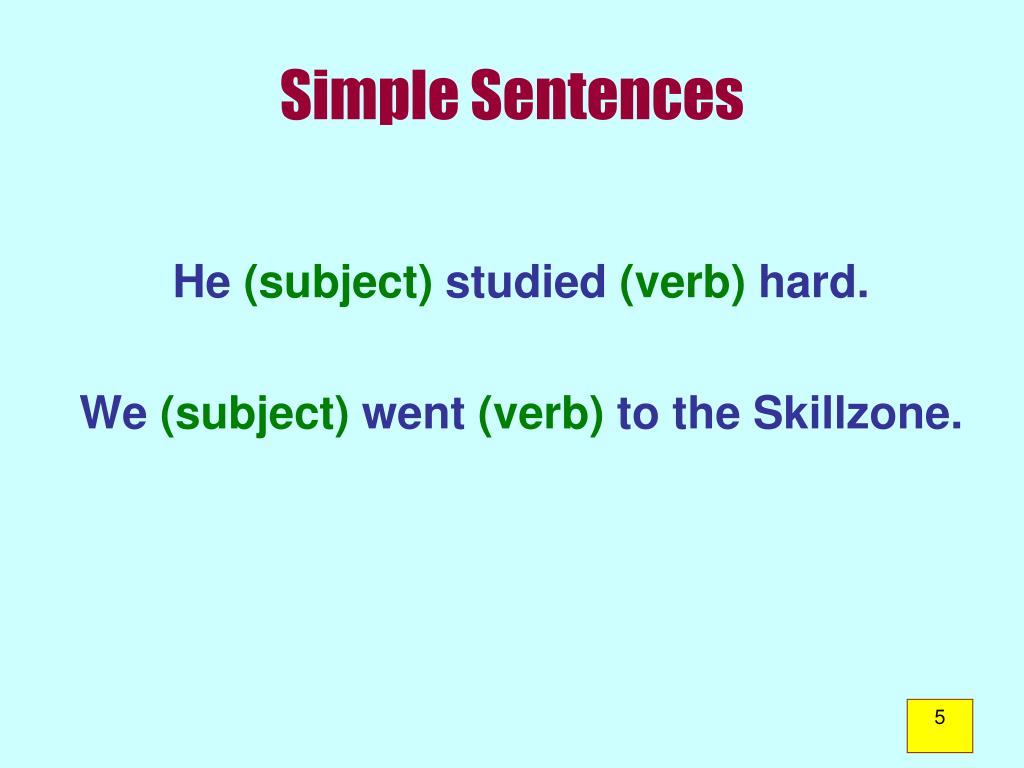 Simple Sentences

He (subject) studied (verb) hard.

We (subject) went (verb) to the Skillzone.

5